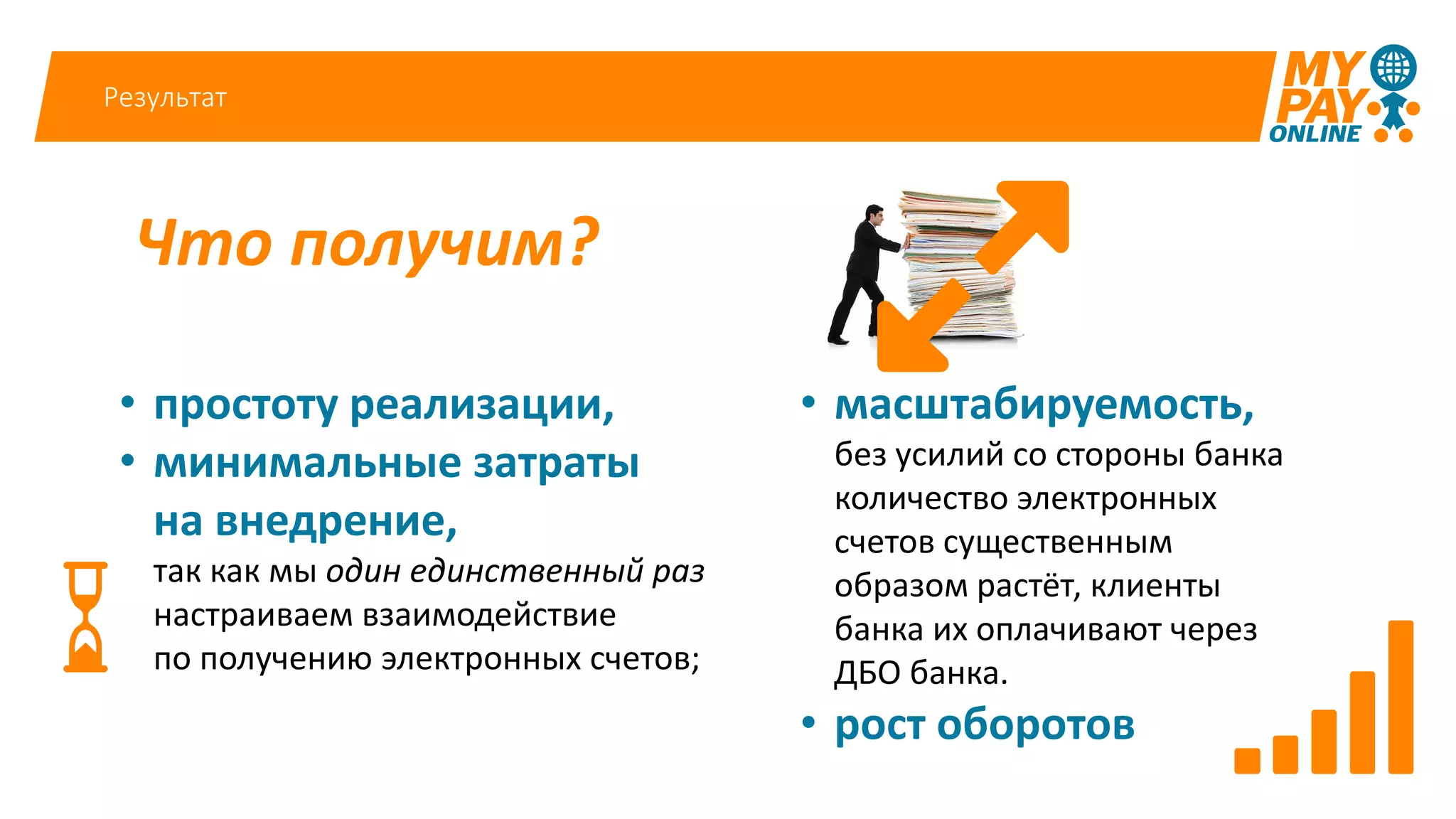 Результат

MY PAY ONLINE

Что получим?

• простоту реализации,
• минимальные затраты на внедрение,

так как мы один единственный раз настраиваем взаимодействие по получению электронных счетов;

• масштабируемость,

без усилий со стороны банка количество электронных счетов существенным образом растёт, клиенты банка их оплачивают через ДБО банка.

• рост оборотов